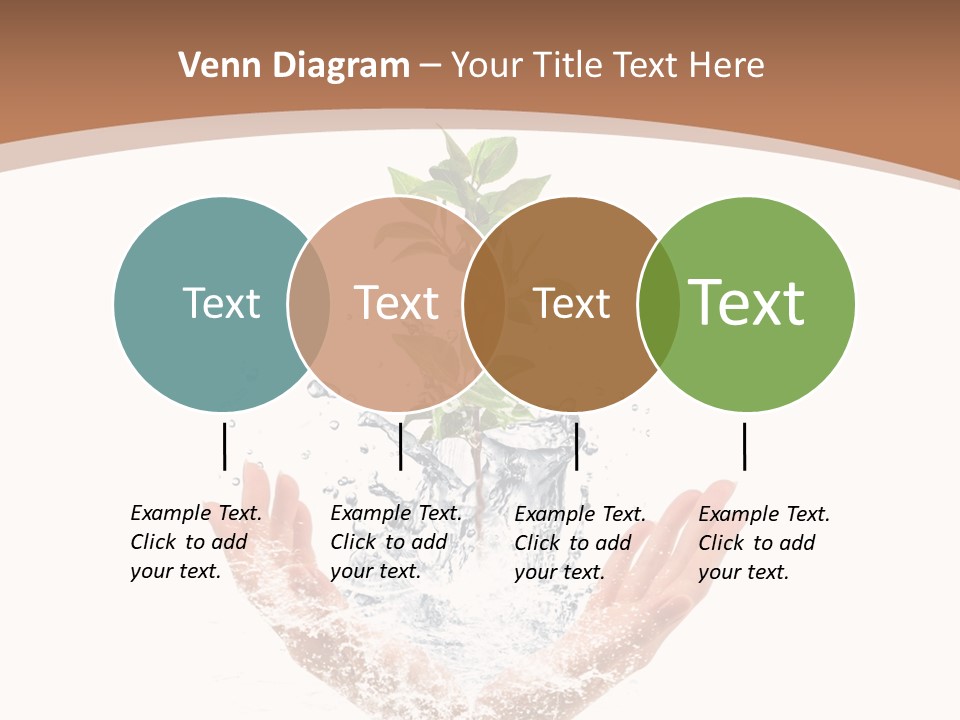 Venn Diagram – Your Title Text Here

Text

Text

Text

Text

Example Text. Click to add your text.

Example Text. Click to add your text.

Example Text. Click to add your text.

Example Text. Click to add your text.